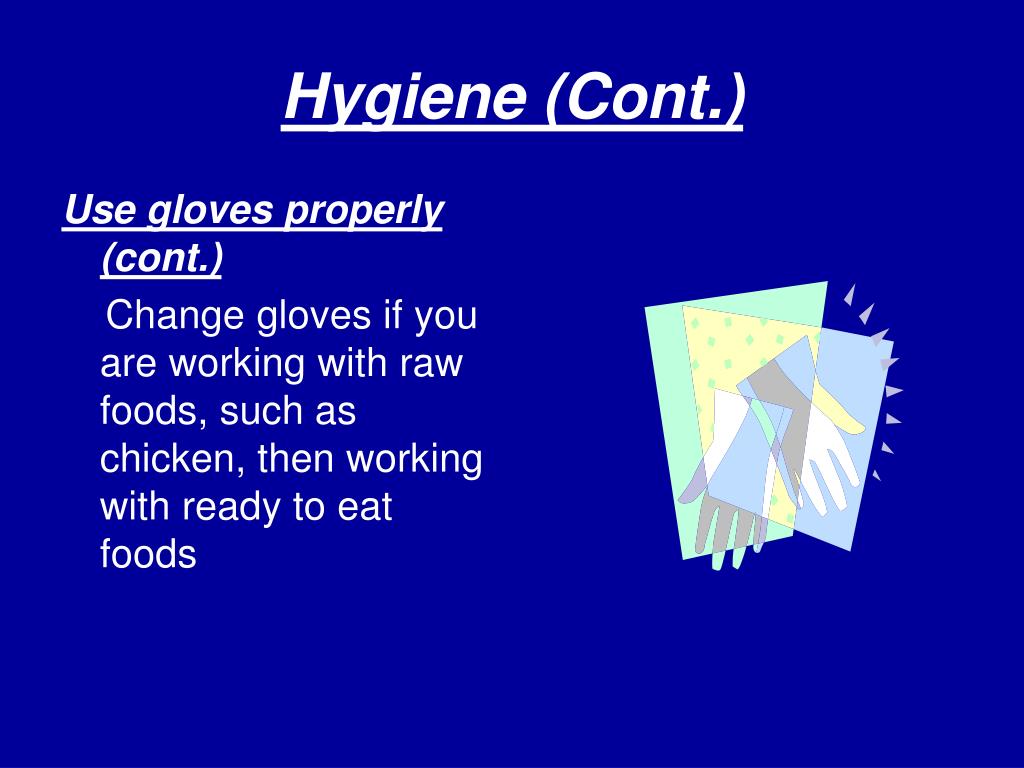 Hygiene (Cont.)

Use gloves properly (cont.)

Change gloves if you are working with raw foods, such as chicken, then working with ready to eat foods